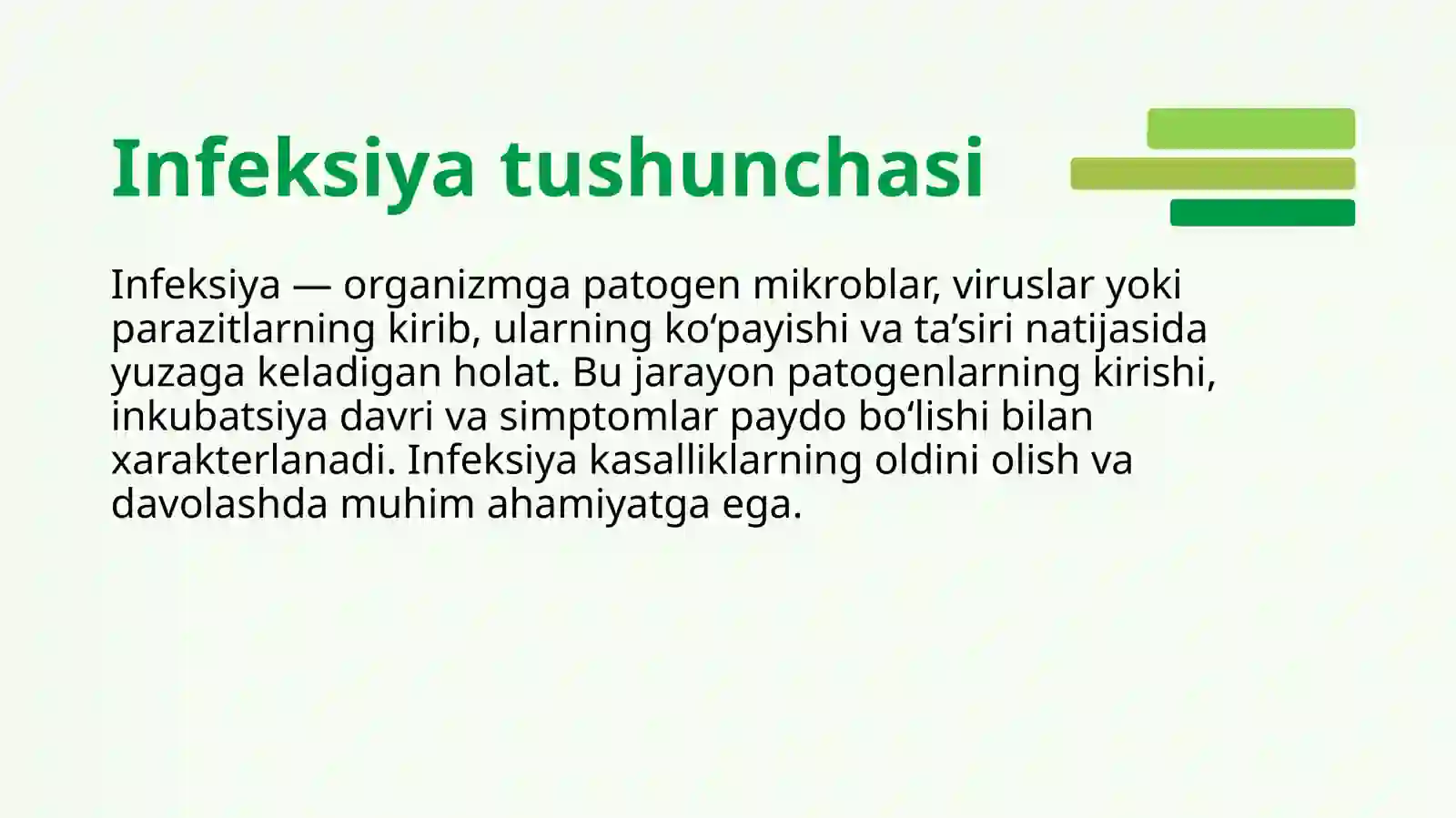 Infeksiya tushunchasi

Infeksiya — organizmga patogen mikroblar, viruslar yoki parazitlarning kirib, ularning ko‘payishi va ta’siri natijasida yuzaga keladigan holat. Bu jarayon patogenlarning kirishi, inkubatsiya davri va simptomlar paydo bo‘lishi bilan xarakterlanadi. Infeksiya kasalliklarning oldini olish va davolashda muhim ahamiyatga ega.